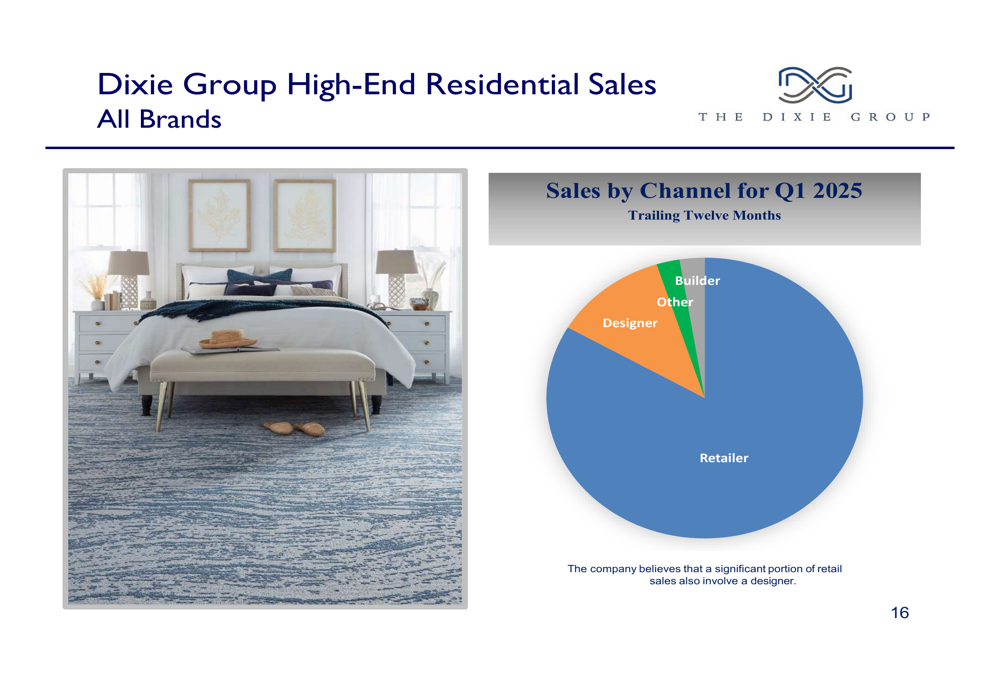 Dixie Group High-End Residential Sales
All Brands

THE DIXIE GROUP

Sales by Channel for Q1 2025
Trailing Twelve Months

Builder
Other
Designer
Retailer

The company believes that a significant portion of retail sales also involve a designer.

16